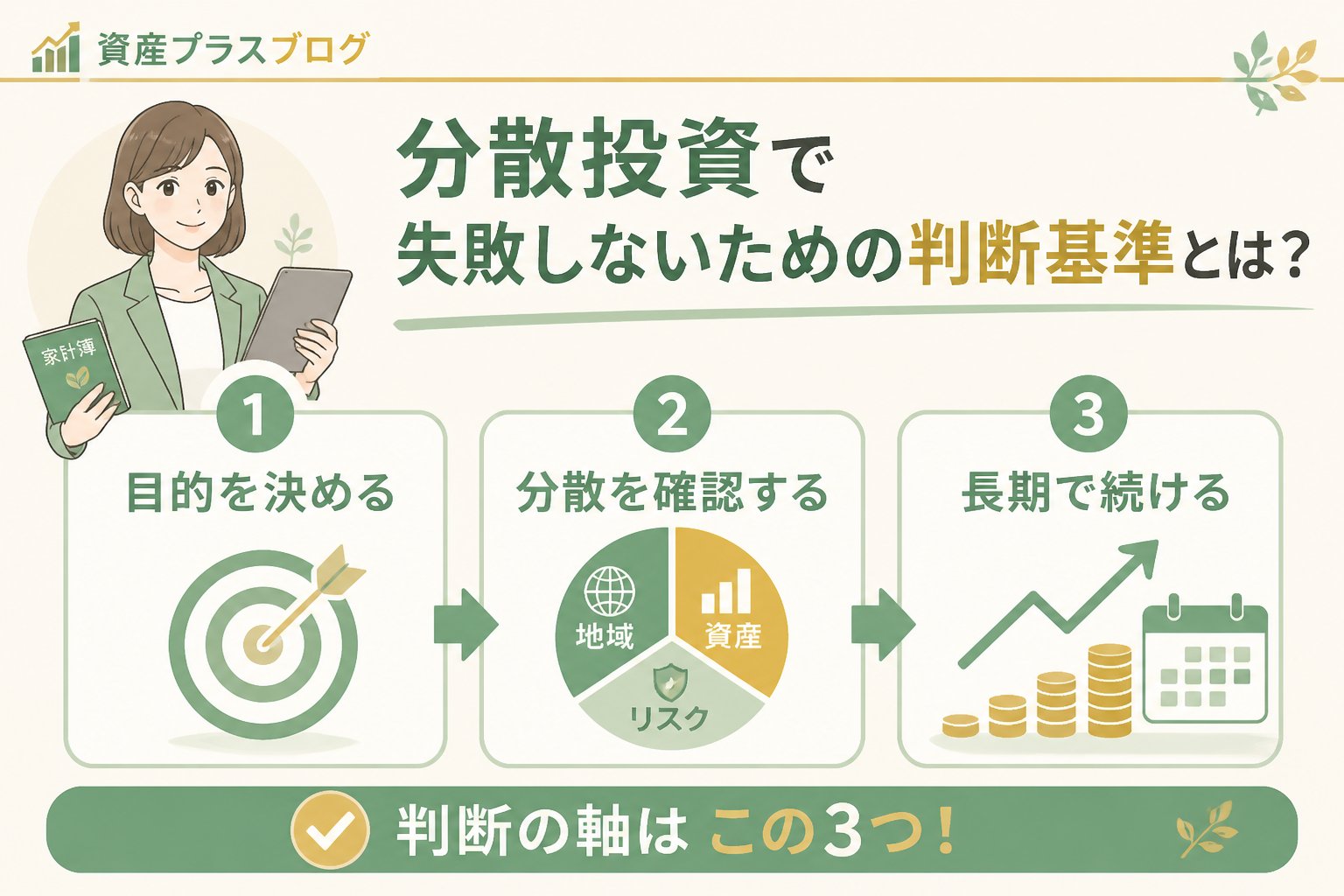 資産プラスブログ

分散投資で
失敗しないための判断基準とは？

家計簿

1
目的を決める

2
分散を確認する
地域
資産
リスク

3
長期で続ける

判断の軸は この3つ！